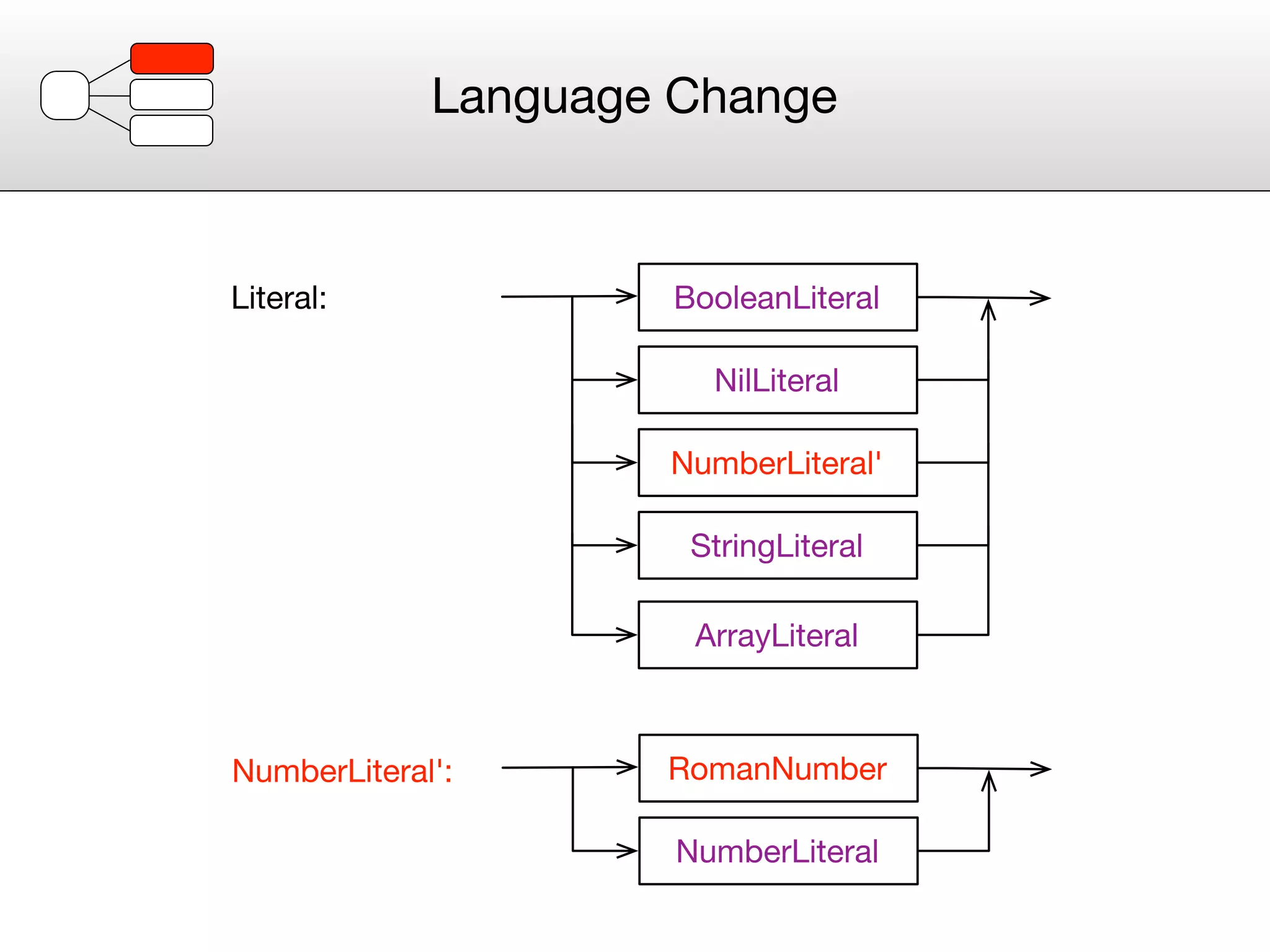 Language Change

Literal:

BooleanLiteral

NilLiteral

NumberLiteral'

StringLiteral

ArrayLiteral

NumberLiteral':

RomanNumber

NumberLiteral